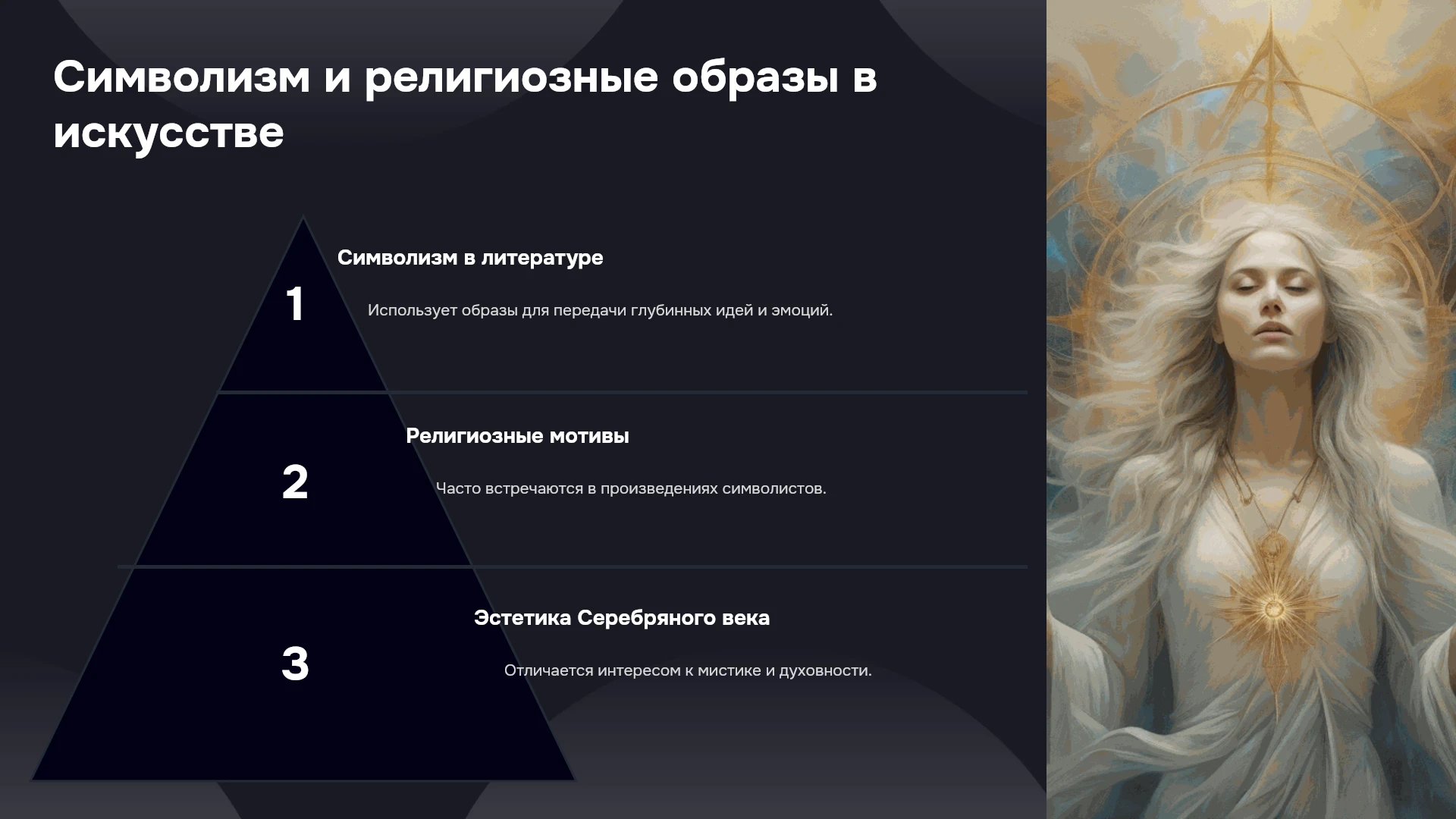 Символизм и религиозные образы в искусстве

1

Символизм в литературе

Использует образы для передачи глубинных идей и эмоций.

2

Религиозные мотивы

Часто встречаются в произведениях символистов.

3

Эстетика Серебряного века

Отличается интересом к мистике и духовности.